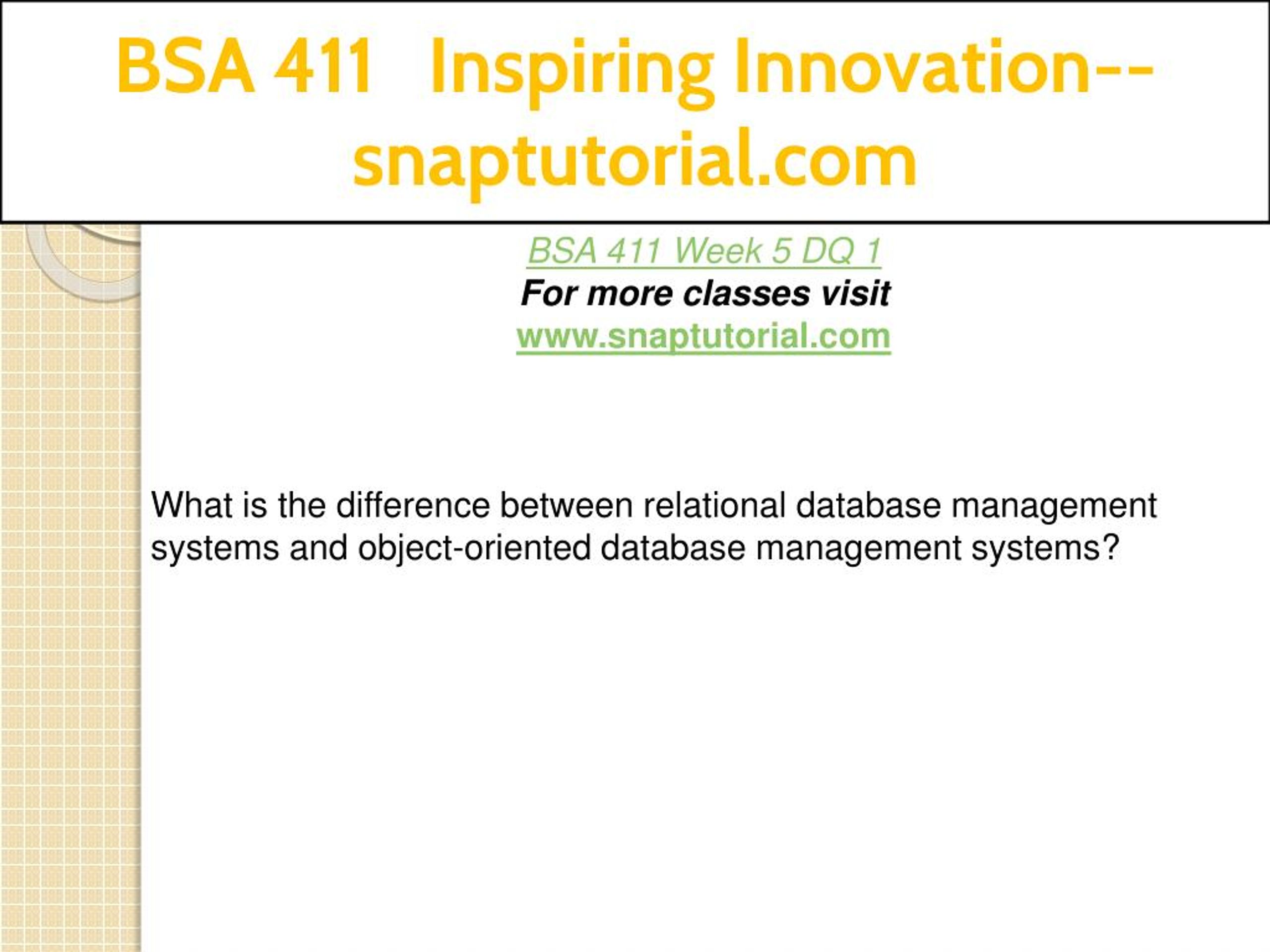 BSA 411 Inspiring Innovation--snaptutorial.com

BSA 411 Week 5 DQ 1
For more classes visit
www.snaptutorial.com

What is the difference between relational database management systems and object-oriented database management systems?